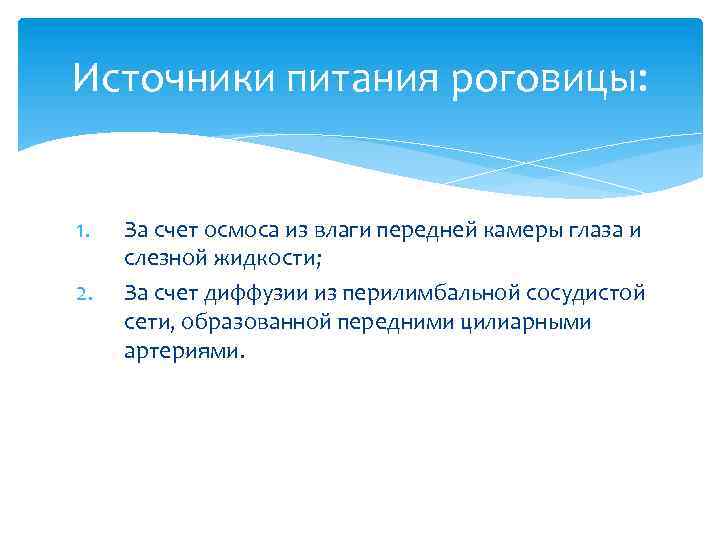 Источники питания роговицы:

1. За счет осмоса из влаги передней камеры глаза и слезной жидкости;
2. За счет диффузии из перилимбальной сосудистой сети, образованной передними цилиарными артериями.